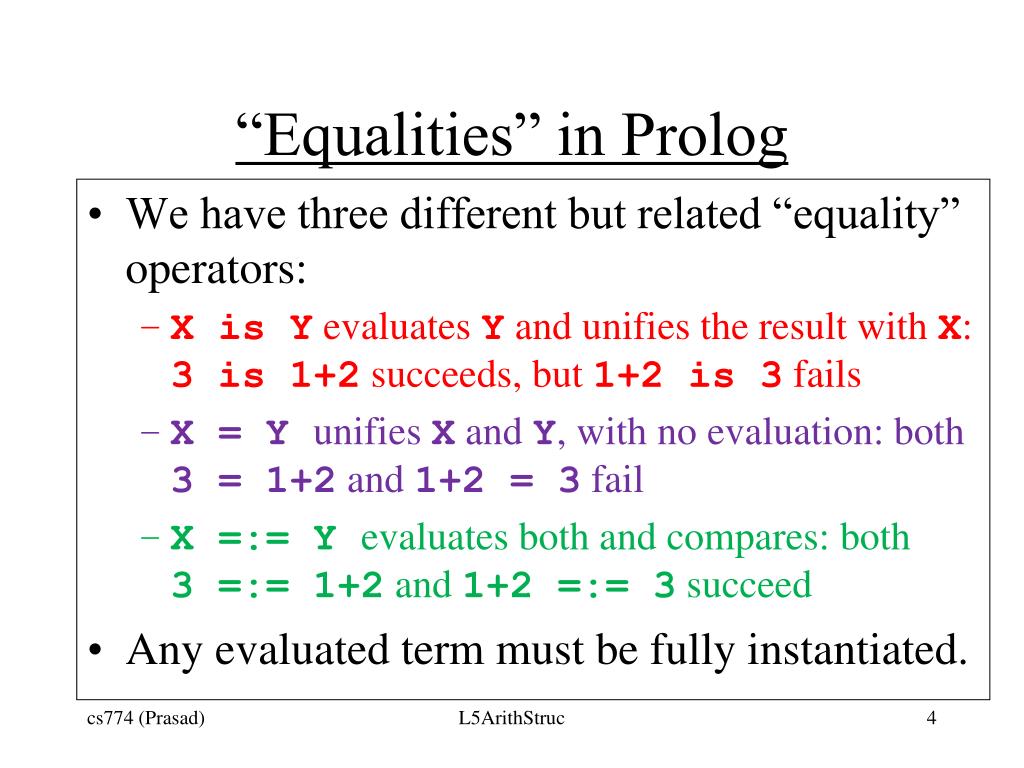 “Equalities” in Prolog

• We have three different but related “equality” operators:

– X is Y evaluates Y and unifies the result with X: 3 is 1+2 succeeds, but 1+2 is 3 fails

– X = Y unifies X and Y, with no evaluation: both 3 = 1+2 and 1+2 = 3 fail

– X =:= Y evaluates both and compares: both 3 =:= 1+2 and 1+2 =:= 3 succeed

• Any evaluated term must be fully instantiated.

cs774 (Prasad) L5ArithStruc 4